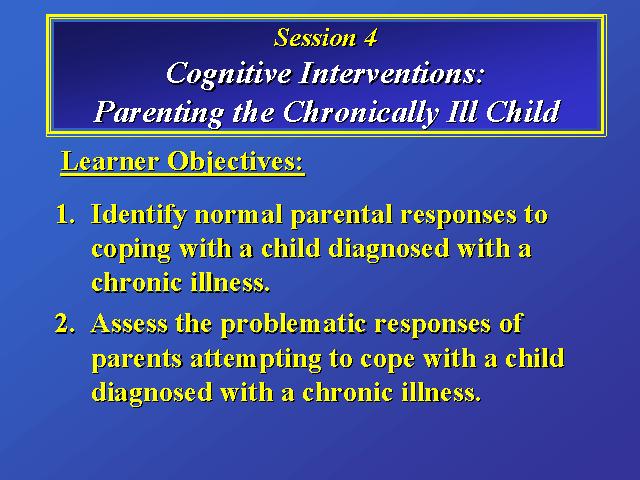 Session 4
Cognitive Interventions:
Parenting the Chronically Ill Child

Learner Objectives:

1. Identify normal parental responses to coping with a child diagnosed with a chronic illness.

2. Assess the problematic responses of parents attempting to cope with a child diagnosed with a chronic illness.